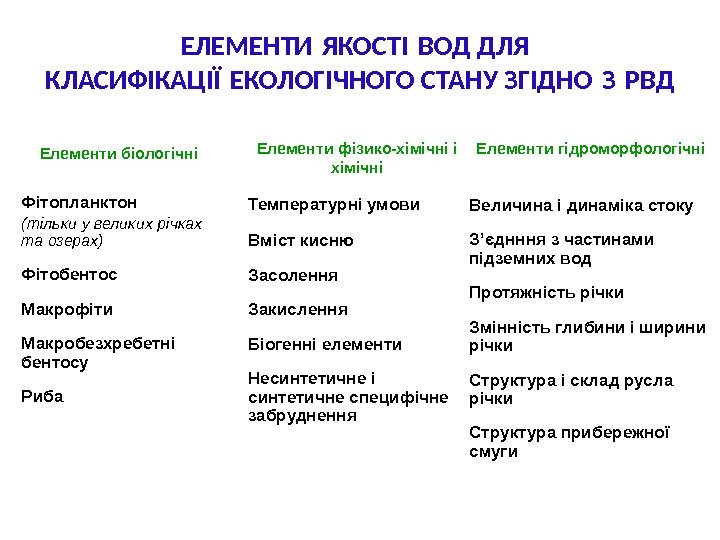 ЕЛЕМЕНТИ ЯКОСТІ ВОД ДЛЯ КЛАСИФІКАЦІЇ ЕКОЛОГІЧНОГО СТАНУ ЗГІДНО З РВД

Елементи біологічні

Фітопланктон
(тільки у великих річках та озерах)

Фітобентос

Макрофіти

Макробезхребетні бентосу

Риба

Елементи фізико-хімічні і хімічні

Температурні умови

Вміст кисню

Засолення

Закислення

Біогенні елементи

Несинтетичне і синтетичне специфічне забруднення

Елементи гідроморфологічні

Величина і динаміка стоку

З'єдннння з частинами підземних вод

Протяжність річки

Змінність глибини і ширини річки

Структура і склад русла річки

Структура прибережної смуги